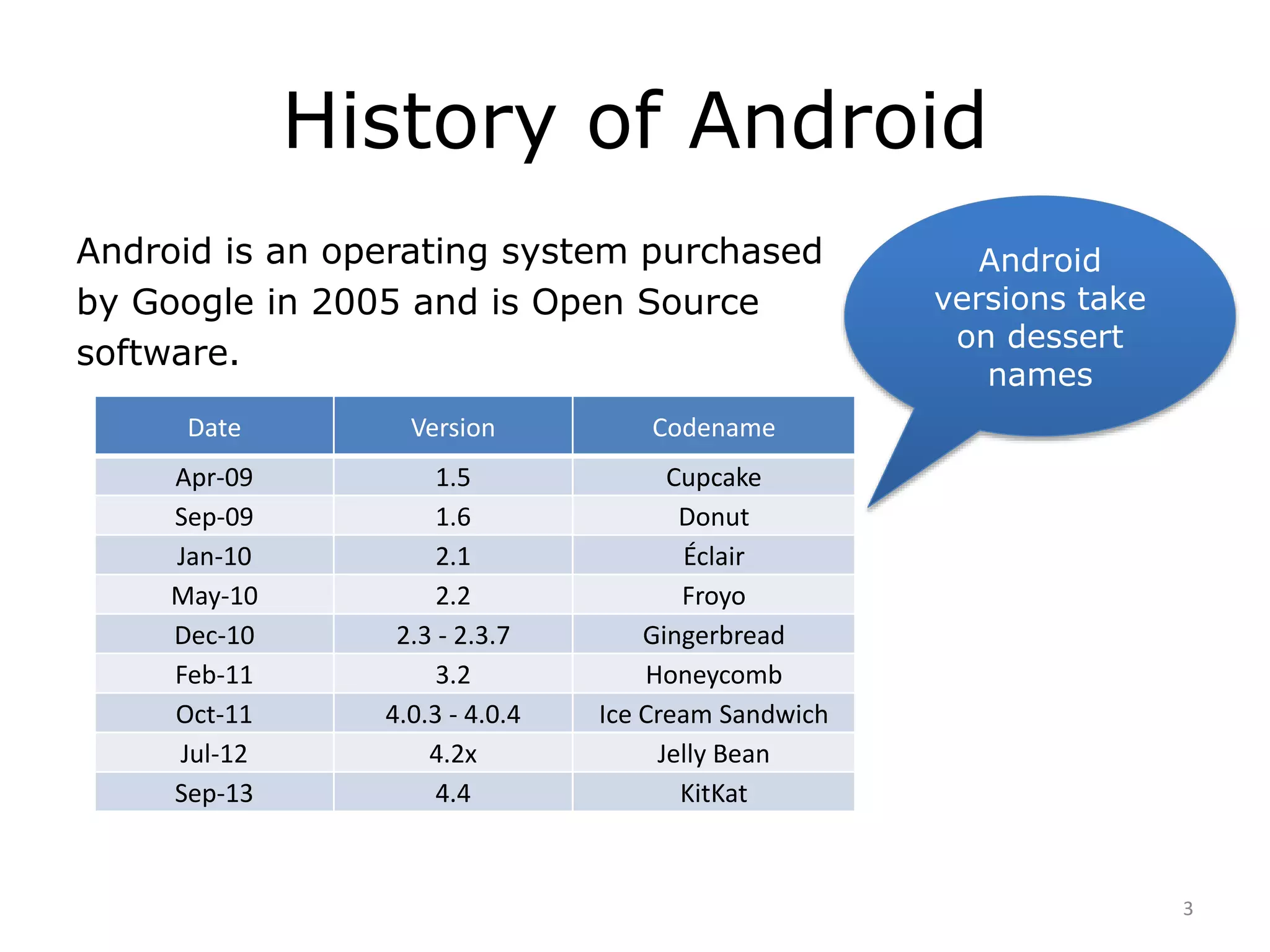 History of Android

Android is an operating system purchased by Google in 2005 and is Open Source software.

Android versions take on dessert names

| Date | Version | Codename |
|---|---|---|
| Apr-09 | 1.5 | Cupcake |
| Sep-09 | 1.6 | Donut |
| Jan-10 | 2.1 | Éclair |
| May-10 | 2.2 | Froyo |
| Dec-10 | 2.3 - 2.3.7 | Gingerbread |
| Feb-11 | 3.2 | Honeycomb |
| Oct-11 | 4.0.3 - 4.0.4 | Ice Cream Sandwich |
| Jul-12 | 4.2x | Jelly Bean |
| Sep-13 | 4.4 | KitKat |

3